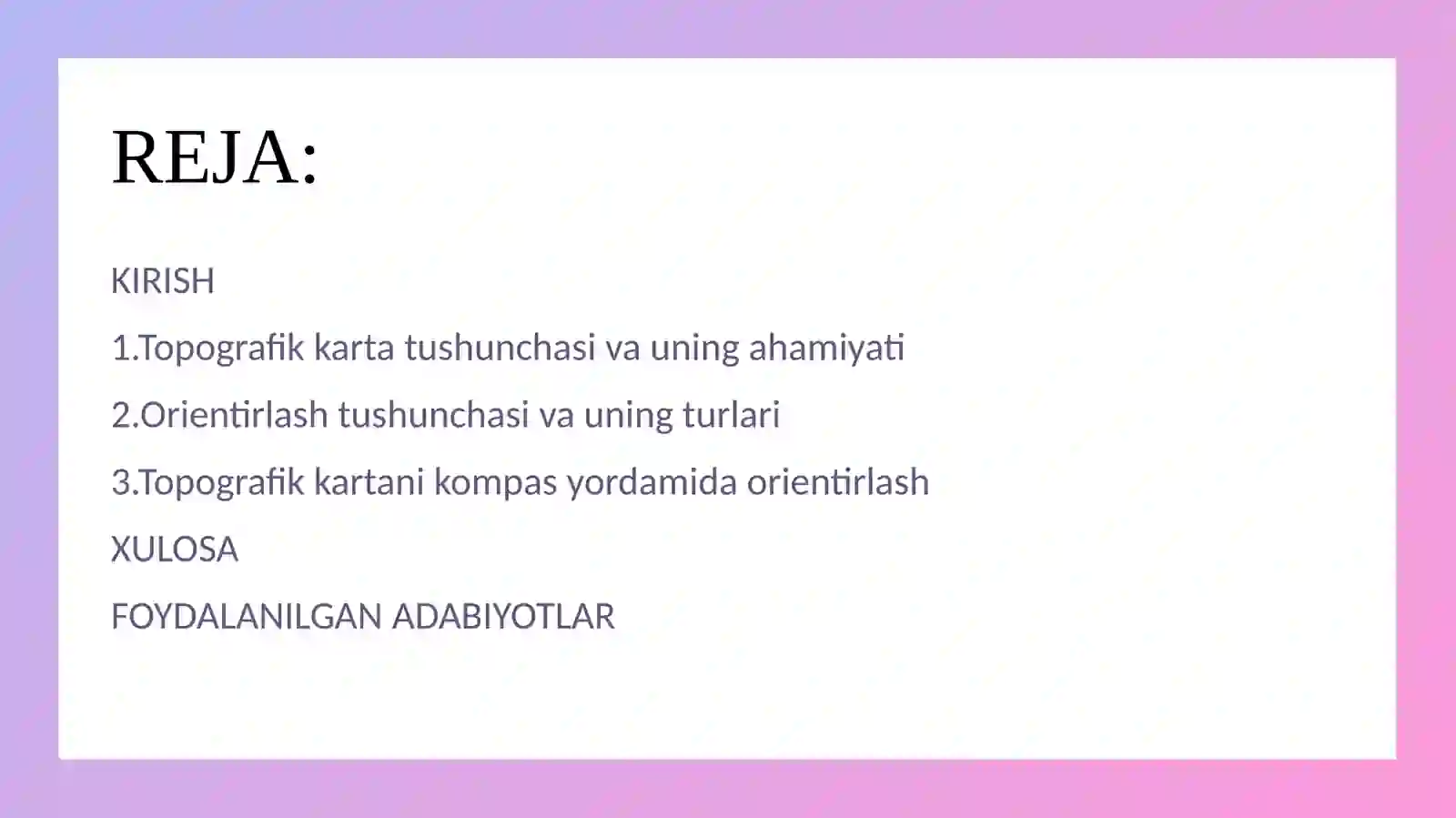 REJA:

KIRISH

1.Topografik karta tushunchasi va uning ahamiyati

2.Orientirlash tushunchasi va uning turlari

3.Topografik kartani kompas yordamida orientirlash

XULOSA

FOYDALANILGAN ADABIYOTLAR